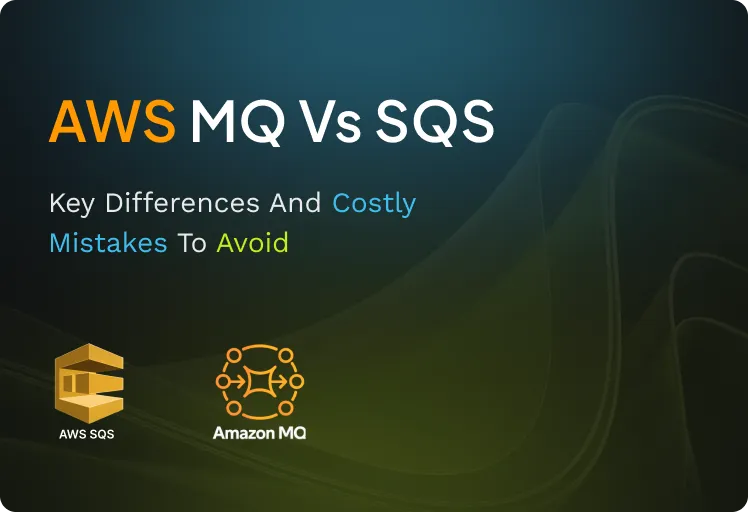 AWS MQ Vs SQS

Key Differences And Costly Mistakes To Avoid

AWS SQS

Amazon MQ